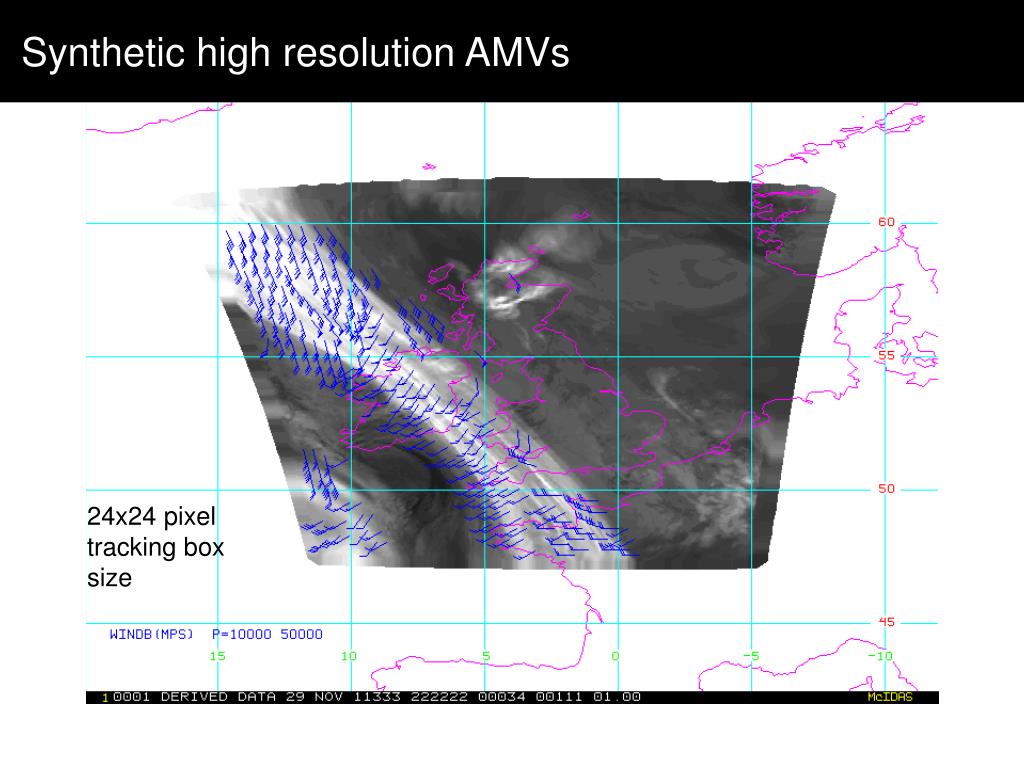 Synthetic high resolution AMVs

60

55

50

45

24x24 pixel tracking box size

WINDB(MPS) P=10000 50000

15 10 5 0 -5 -10

1 0001 DERIVED DATA 29 NOV 11333 222222 00034 00111 01.00 McIDAS